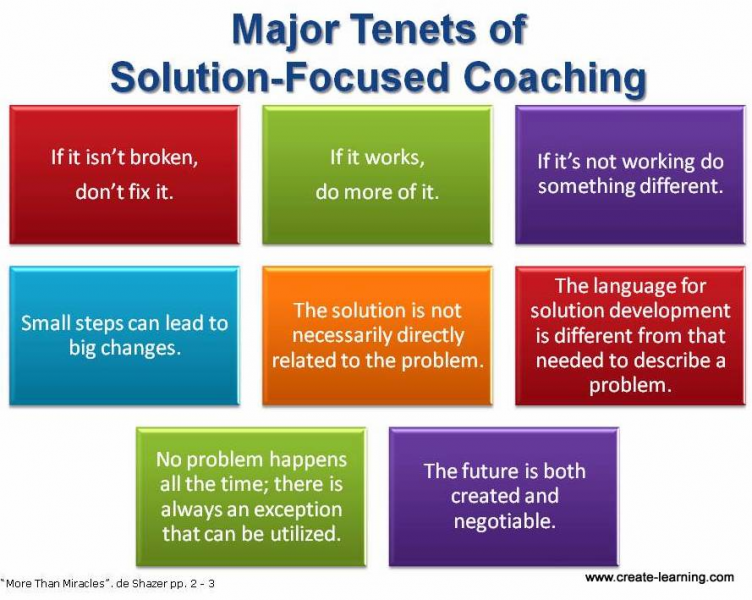 Major Tenets of
Solution-Focused Coaching

If it isn't broken,
don't fix it.

If it works,
do more of it.

If it's not working do something different.

Small steps can lead to big changes.

The solution is not necessarily directly related to the problem.

The language for solution development is different from that needed to describe a problem.

No problem happens all the time; there is always an exception that can be utilized.

The future is both created and negotiable.

"More Than Miracles". de Shazer pp. 2 - 3

www.create-learning.com